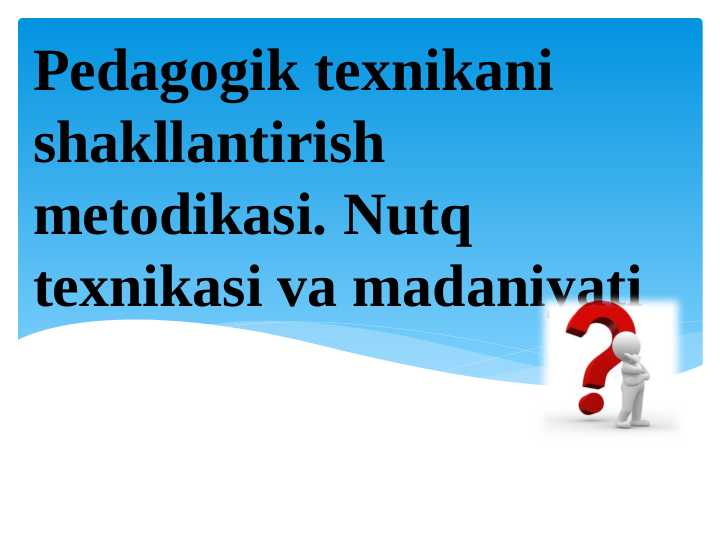 Pedagogik texnikani shakllantirish metodikasi. Nutq texnikasi va madaniyati